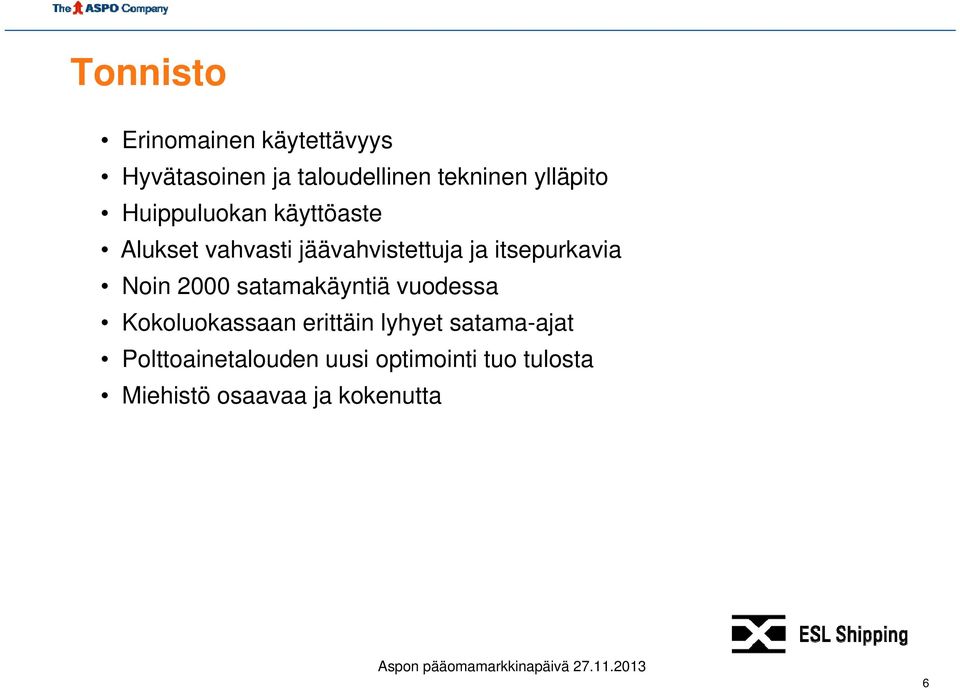 The ASPO Company

Tonnisto

• Erinomainen käytettävyys
• Hyvätasoinen ja taloudellinen tekninen ylläpito
• Huippuluokan käyttöaste
• Alukset vahvasti jäävahvistettuja ja itsepurkavia
• Noin 2000 satamakäyntiä vuodessa
• Kokoluokassaan erittäin lyhyet satama-ajat
• Polttoainetalouden uusi optimointi tuo tulosta
• Miehistö osaavaa ja kokenutta

ESL Shipping

Aspon pääomamarkkinapäivä 27.11.2013

6